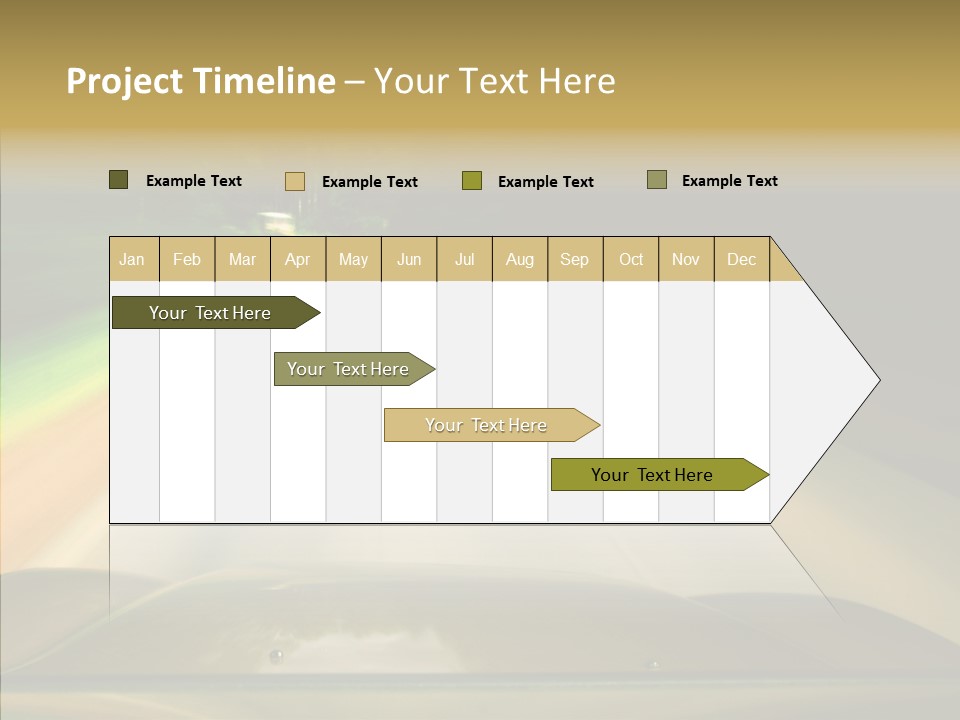 Project Timeline – Your Text Here

Example Text Example Text Example Text Example Text

| Jan | Feb | Mar | Apr | May | Jun | Jul | Aug | Sep | Oct | Nov | Dec |
|---|---|---|---|---|---|---|---|---|---|---|---|

Your Text Here

Your Text Here

Your Text Here

Your Text Here